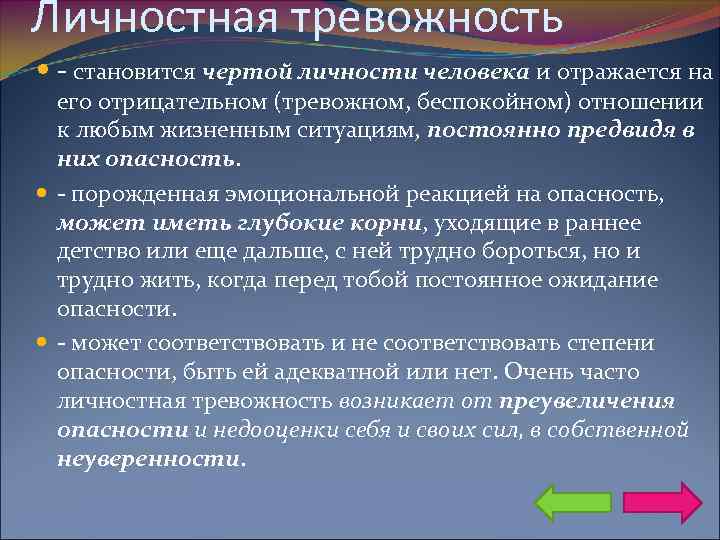 Личностная тревожность

- становится чертой личности человека и отражается на его отрицательном (тревожном, беспокойном) отношении к любым жизненным ситуациям, постоянно предвидя в них опасность.

- порожденная эмоциональной реакцией на опасность, может иметь глубокие корни, уходящие в раннее детство или еще дальше, с ней трудно бороться, но и трудно жить, когда перед тобой постоянное ожидание опасности.

- может соответствовать и не соответствовать степени опасности, быть ей адекватной или нет. Очень часто личностная тревожность возникает от преувеличения опасности и недооценки себя и своих сил, в собственной неуверенности.